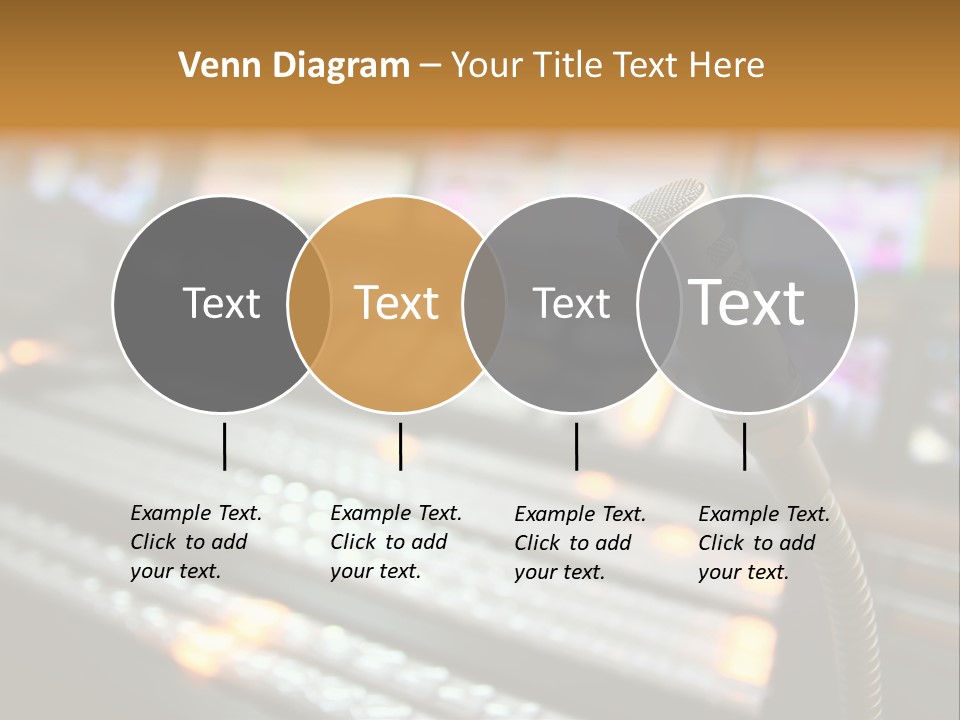 Venn Diagram – Your Title Text Here

Text

Text

Text

Text

Example Text. Click to add your text.

Example Text. Click to add your text.

Example Text. Click to add your text.

Example Text. Click to add your text.